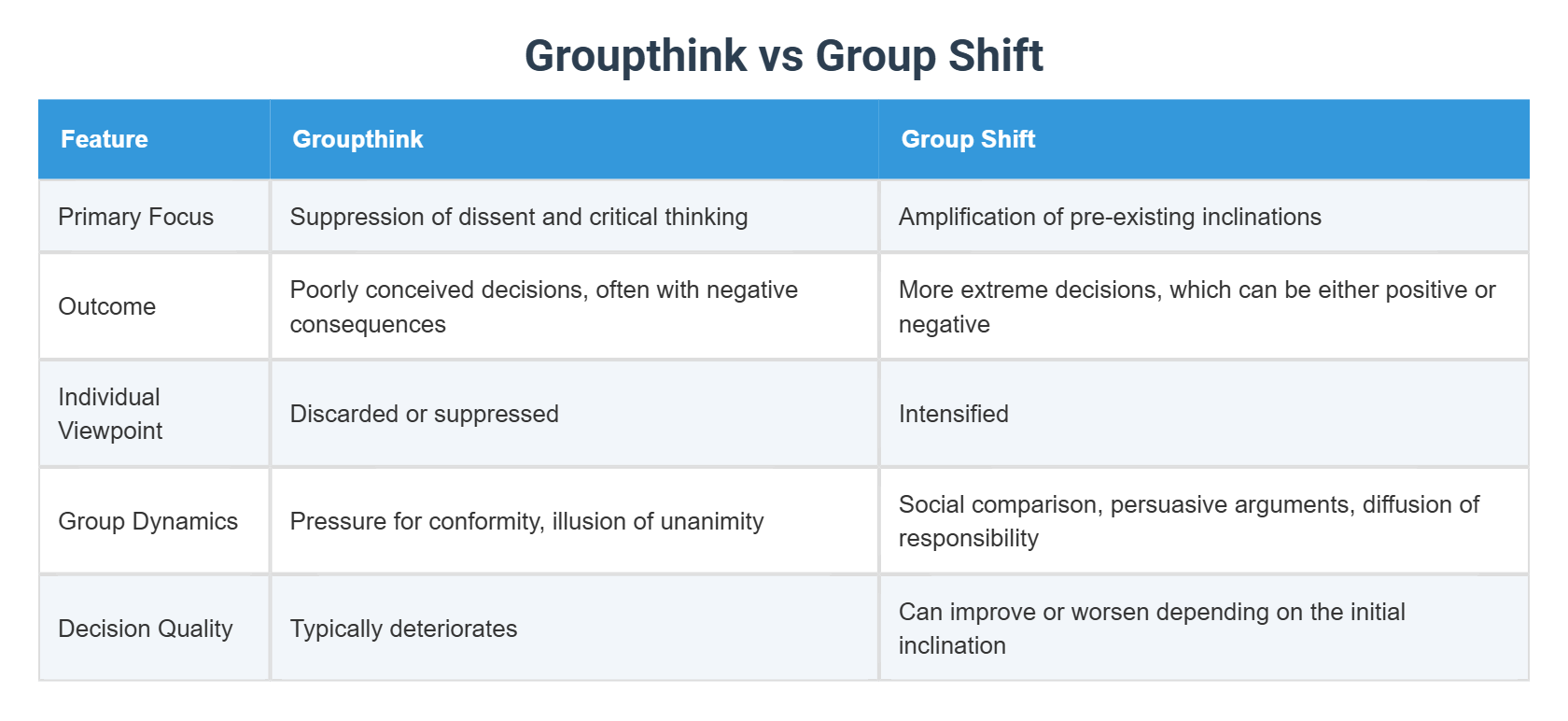 Groupthink vs Group Shift

| Feature | Groupthink | Group Shift |
|---|---|---|
| Primary Focus | Suppression of dissent and critical thinking | Amplification of pre-existing inclinations |
| Outcome | Poorly conceived decisions, often with negative consequences | More extreme decisions, which can be either positive or negative |
| Individual Viewpoint | Discarded or suppressed | Intensified |
| Group Dynamics | Pressure for conformity, illusion of unanimity | Social comparison, persuasive arguments, diffusion of responsibility |
| Decision Quality | Typically deteriorates | Can improve or worsen depending on the initial inclination |